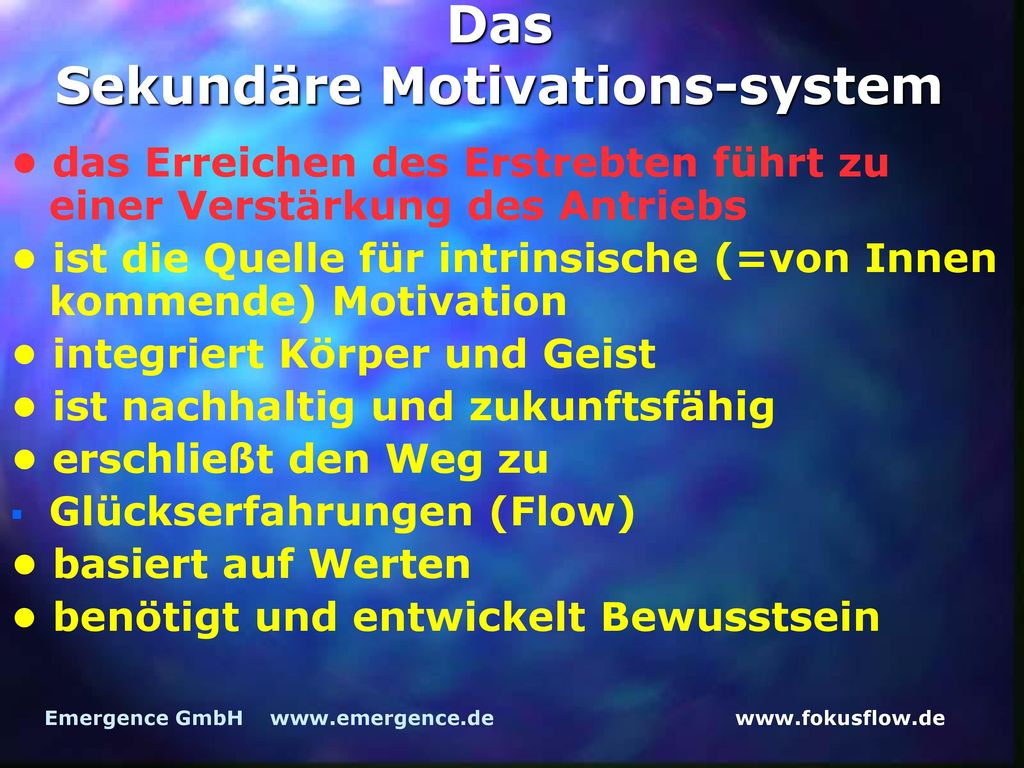 Das
Sekundäre Motivations-system

• das Erreichen des Erstrebten führt zu einer Verstärkung des Antriebs
• ist die Quelle für intrinsische (=von Innen kommende) Motivation
• integriert Körper und Geist
• ist nachhaltig und zukunftsfähig
• erschließt den Weg zu
▪ Glückserfahrungen (Flow)
• basiert auf Werten
• benötigt und entwickelt Bewusstsein

Emergence GmbH www.emergence.de www.fokusflow.de